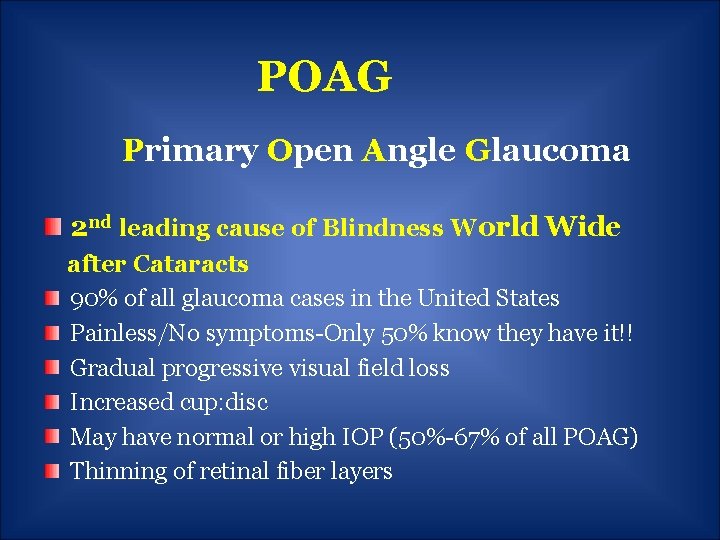 POAG

Primary Open Angle Glaucoma

• 2nd leading cause of Blindness World Wide after Cataracts
• 90% of all glaucoma cases in the United States
• Painless/No symptoms-Only 50% know they have it!!
• Gradual progressive visual field loss
• Increased cup:disc
• May have normal or high IOP (50%-67% of all POAG)
• Thinning of retinal fiber layers